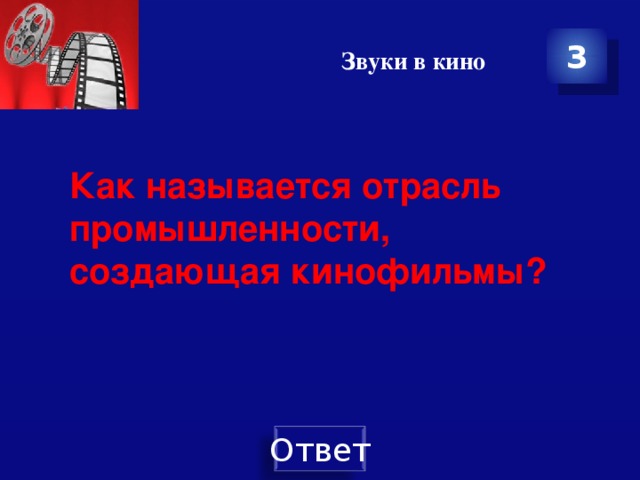 Звуки в кино

3

Как называется отрасль промышленности, создающая кинофильмы?

Ответ